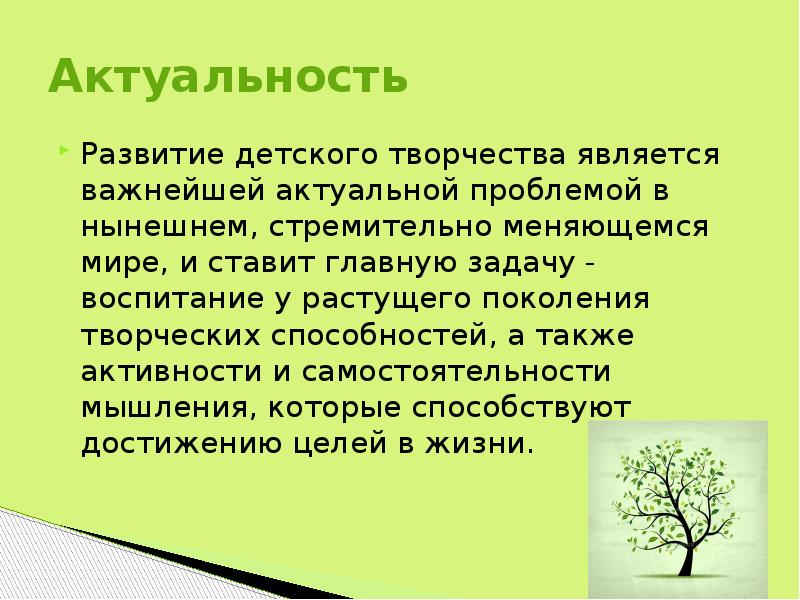 Актуальность

Развитие детского творчества является важнейшей актуальной проблемой в нынешнем, стремительно меняющемся мире, и ставит главную задачу - воспитание у растущего поколения творческих способностей, а также активности и самостоятельности мышления, которые способствуют достижению целей в жизни.